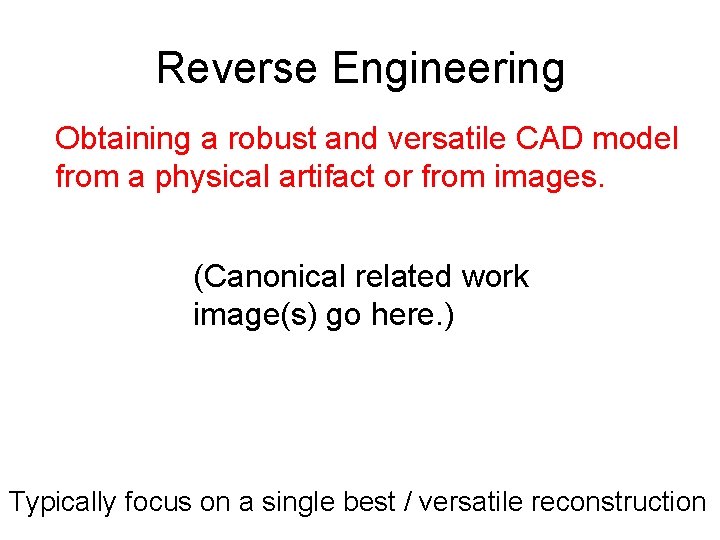 Reverse Engineering

Obtaining a robust and versatile CAD model from a physical artifact or from images.

(Canonical related work image(s) go here.)

Typically focus on a single best / versatile reconstruction